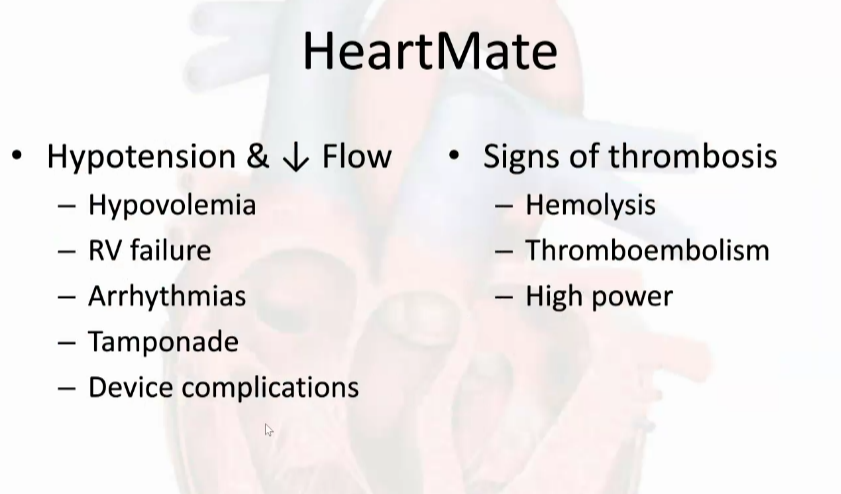 HeartMate

• Hypotension & ↓ Flow
– Hypovolemia
– RV failure
– Arrhythmias
– Tamponade
– Device complications

• Signs of thrombosis
– Hemolysis
– Thromboembolism
– High power